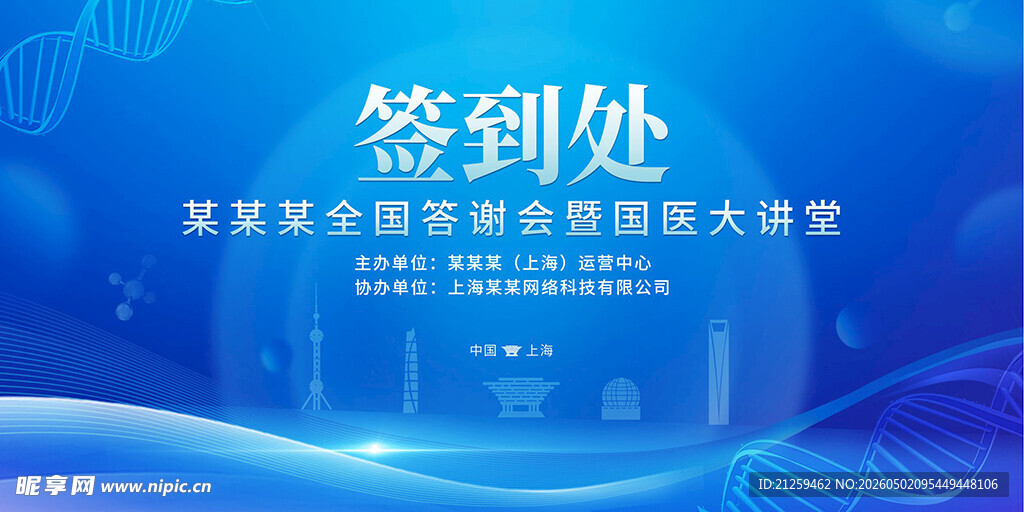 签到处

某某某全国答谢会暨国医大讲堂

主办单位：某某某（上海）运营中心
协办单位：上海某某网络科技有限公司

中国 上海

昵享网 www.nipic.cn

ID:21259462 NO:20260502095449448106